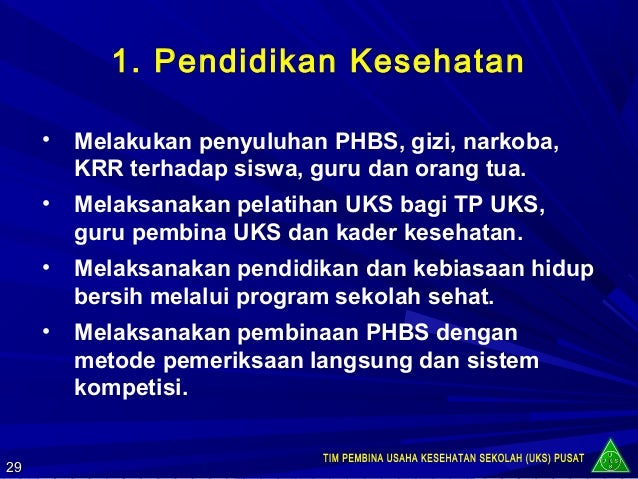 1. Pendidikan Kesehatan

• Melakukan penyuluhan PHBS, gizi, narkoba, KRR terhadap siswa, guru dan orang tua.

• Melaksanakan pelatihan UKS bagi TP UKS, guru pembina UKS dan kader kesehatan.

• Melaksanakan pendidikan dan kebiasaan hidup bersih melalui program sekolah sehat.

• Melaksanakan pembinaan PHBS dengan metode pemeriksaan langsung dan sistem kompetisi.

29

TIM PEMBINA USAHA KESEHATAN SEKOLAH (UKS) PUSAT